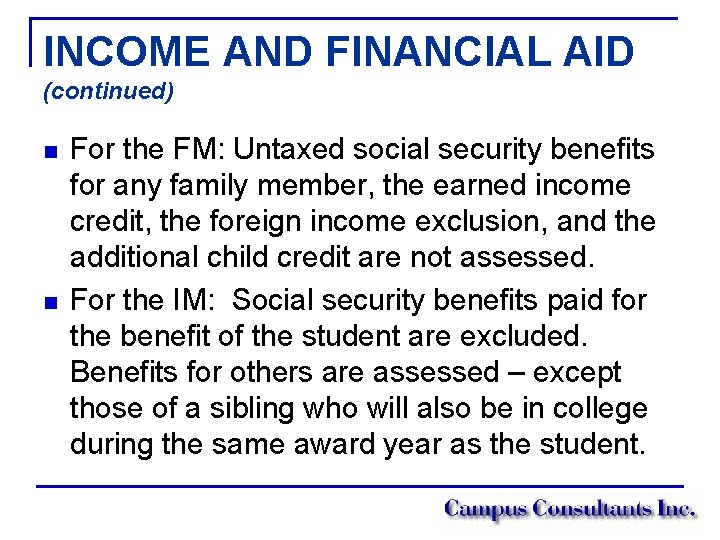 INCOME AND FINANCIAL AID
(continued)

For the FM: Untaxed social security benefits for any family member, the earned income credit, the foreign income exclusion, and the additional child credit are not assessed.

For the IM: Social security benefits paid for the benefit of the student are excluded. Benefits for others are assessed – except those of a sibling who will also be in college during the same award year as the student.

Campus Consultants Inc.